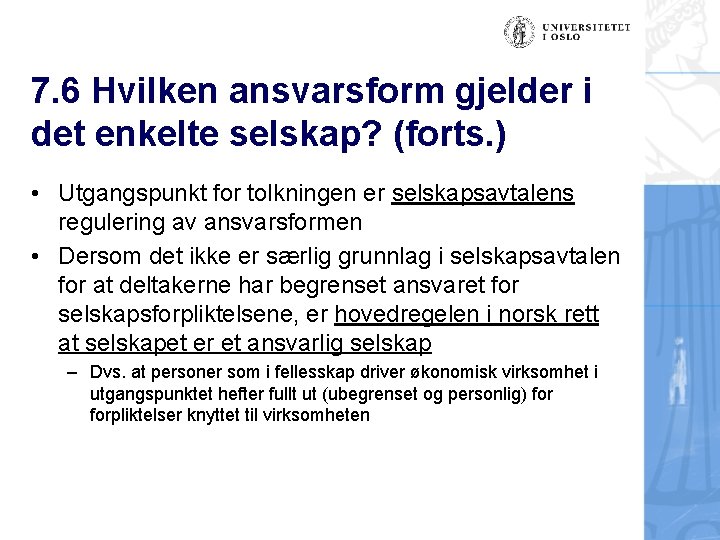 UNIVERSITETET I OSLO

7.6 Hvilken ansvarsform gjelder i det enkelte selskap? (forts.)

• Utgangspunkt for tolkningen er selskapsavtalens regulering av ansvarsformen

• Dersom det ikke er særlig grunnlag i selskapsavtalen for at deltakerne har begrenset ansvaret for selskapsforpliktelsene, er hovedregelen i norsk rett at selskapet er et ansvarlig selskap

– Dvs. at personer som i fellesskap driver økonomisk virksomhet i utgangspunktet hefter fullt ut (ubegrenset og personlig) for forpliktelser knyttet til virksomheten